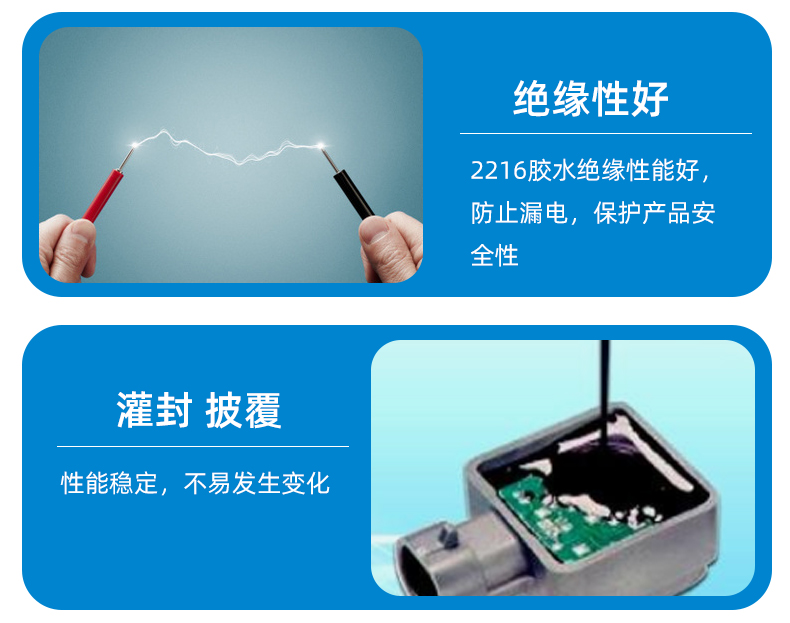 绝缘性好

2216胶水绝缘性能好，防止漏电，保护产品安全性

灌封 披覆

性能稳定，不易发生变化